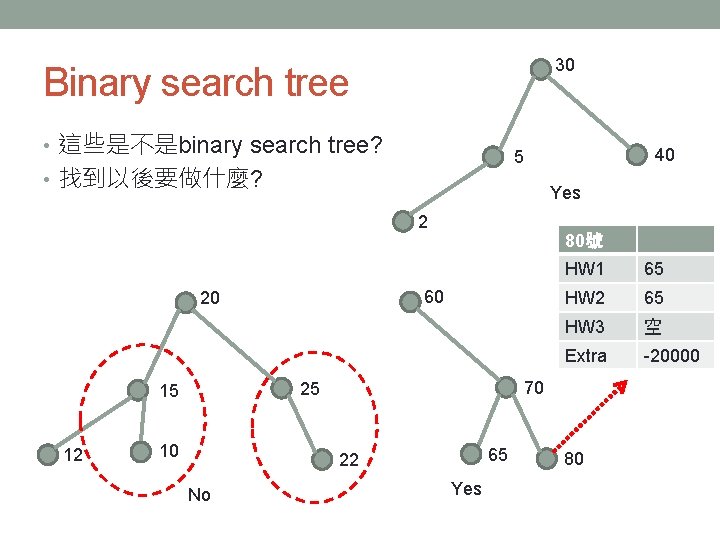 Binary search tree

• 這些是不是binary search tree?
• 找到以後要做什麼?

30
5
40
2
Yes

| 80號 | |
|---|---|
| HW1 | 65 |
| HW2 | 65 |
| HW3 | 空 |
| Extra | -20000 |

20
15
25
12
10
22
No

60
70
65
80
Yes